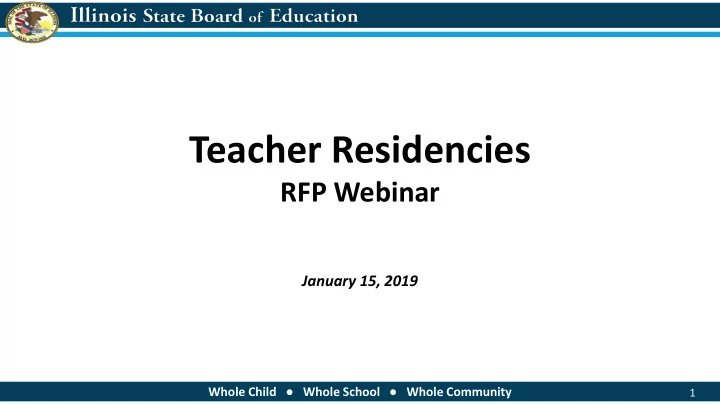 Illinois State Board of Education

Teacher Residencies
RFP Webinar

January 15, 2019

Whole Child • Whole School • Whole Community

1